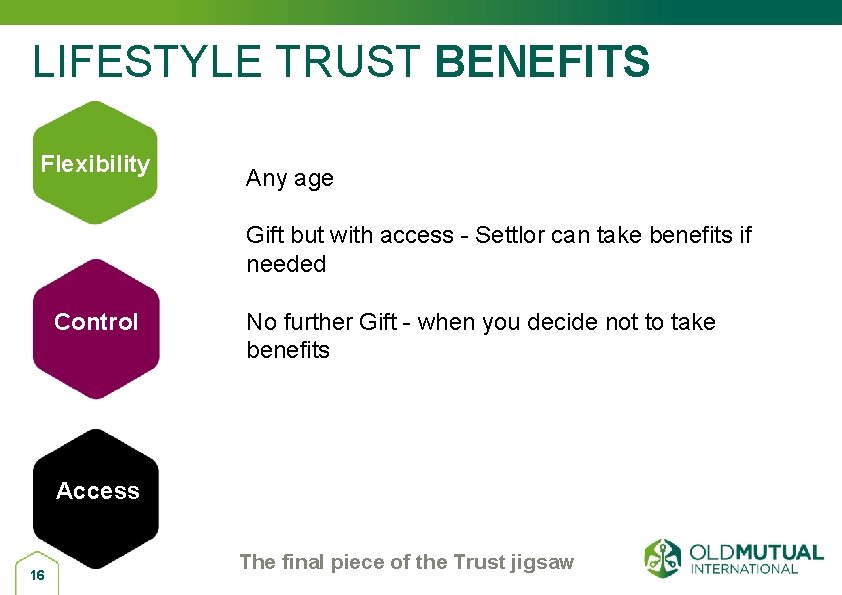 LIFESTYLE TRUST BENEFITS

Flexibility

Control

Access

Any age

Gift but with access - Settlor can take benefits if needed

No further Gift - when you decide not to take benefits

16

The final piece of the Trust jigsaw

OLDMUTUAL INTERNATIONAL